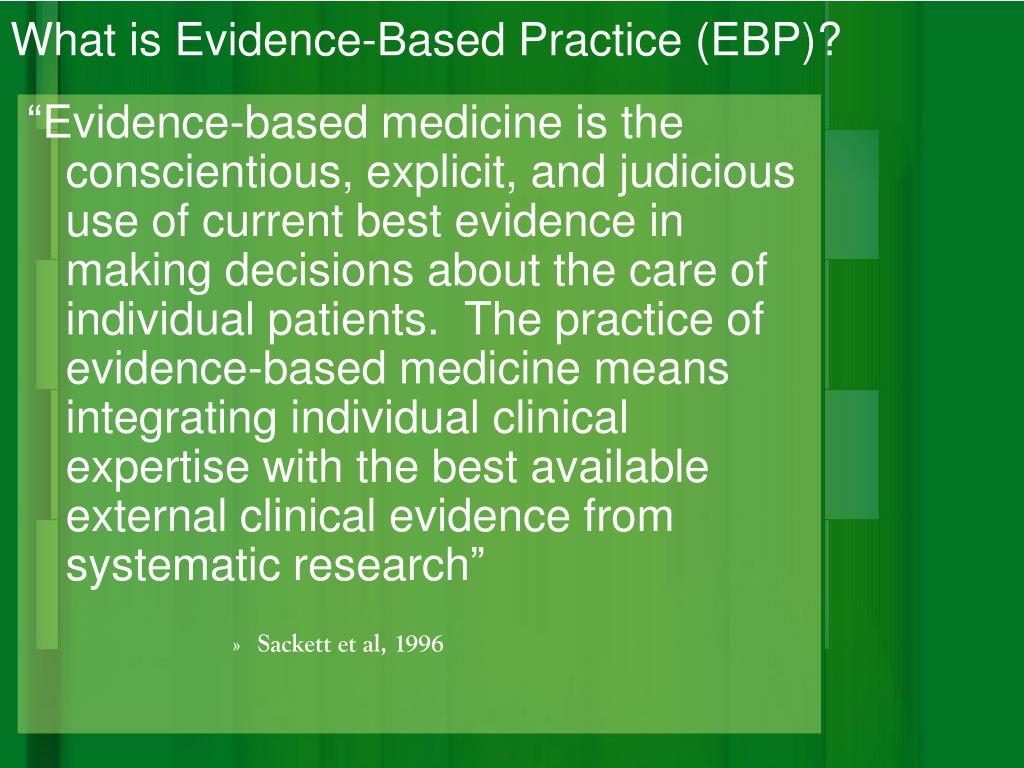 What is Evidence-Based Practice (EBP)?

“Evidence-based medicine is the conscientious, explicit, and judicious use of current best evidence in making decisions about the care of individual patients. The practice of evidence-based medicine means integrating individual clinical expertise with the best available external clinical evidence from systematic research”

» Sackett et al, 1996